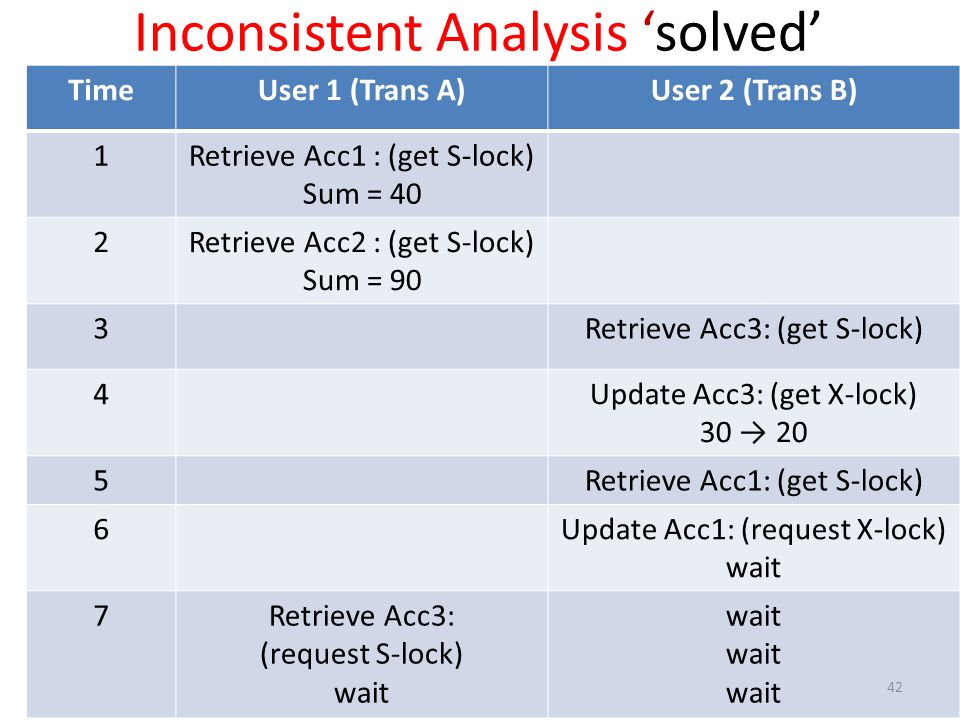 Inconsistent Analysis ‘solved’

| Time | User 1 (Trans A) | User 2 (Trans B) |
|---|---|---|
| 1 | Retrieve Acc1 : (get S-lock) Sum = 40 | |
| 2 | Retrieve Acc2 : (get S-lock) Sum = 90 | |
| 3 | | Retrieve Acc3: (get S-lock) |
| 4 | | Update Acc3: (get X-lock) 30 → 20 |
| 5 | | Retrieve Acc1: (get S-lock) |
| 6 | | Update Acc1: (request X-lock) wait |
| 7 | Retrieve Acc3: (request S-lock) wait | wait wait wait |

42